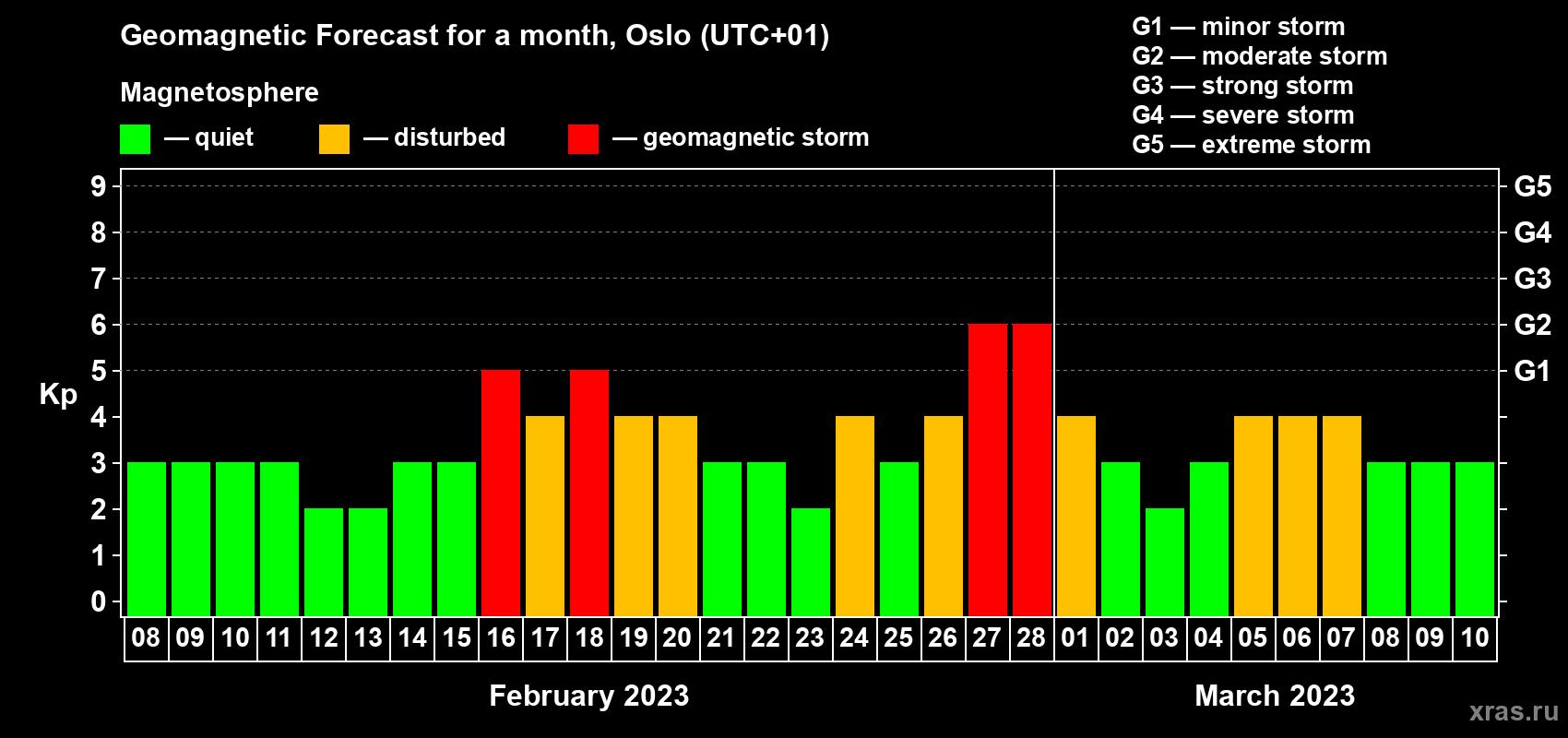 Geomagnetic Forecast for a month, Oslo (UTC+01)

Magnetosphere

— quiet — disturbed — geomagnetic storm

G1 — minor storm
G2 — moderate storm
G3 — strong storm
G4 — severe storm
G5 — extreme storm

Kp

9
8
7
6
5
4
3
2
1
0

G5
G4
G3
G2
G1

08 09 10 11 12 13 14 15 16 17 18 19 20 21 22 23 24 25 26 27 28 01 02 03 04 05 06 07 08 09 10

February 2023

March 2023

xras.ru